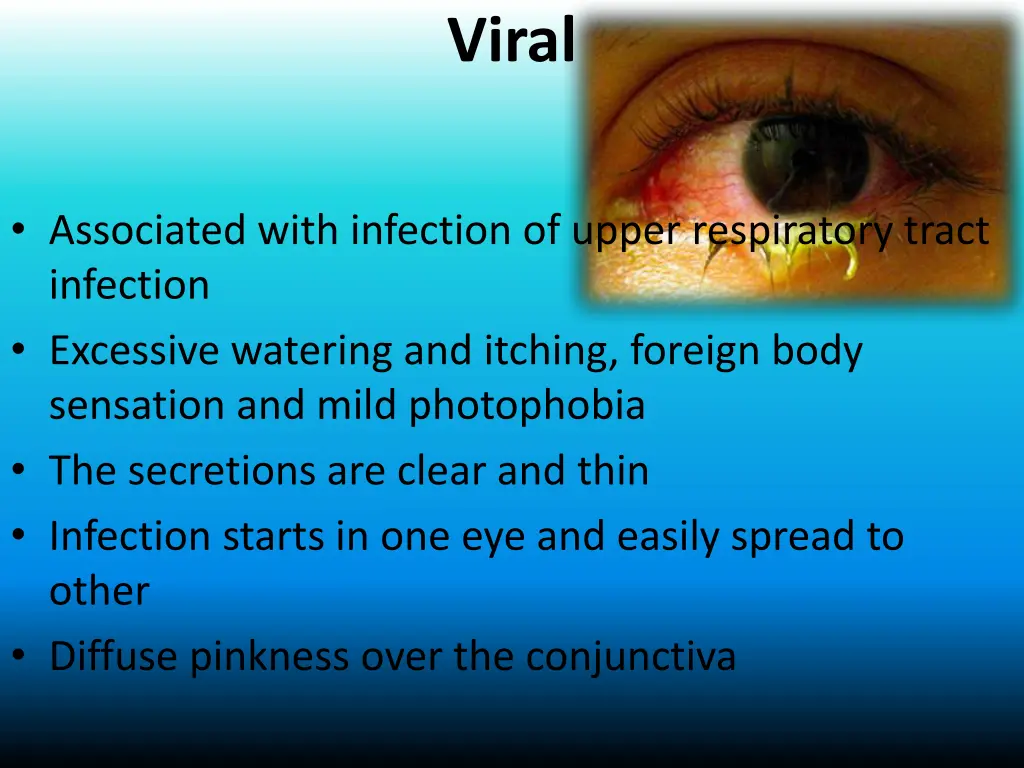 Viral

• Associated with infection of upper respiratory tract infection
• Excessive watering and itching, foreign body sensation and mild photophobia
• The secretions are clear and thin
• Infection starts in one eye and easily spread to other
• Diffuse pinkness over the conjunctiva